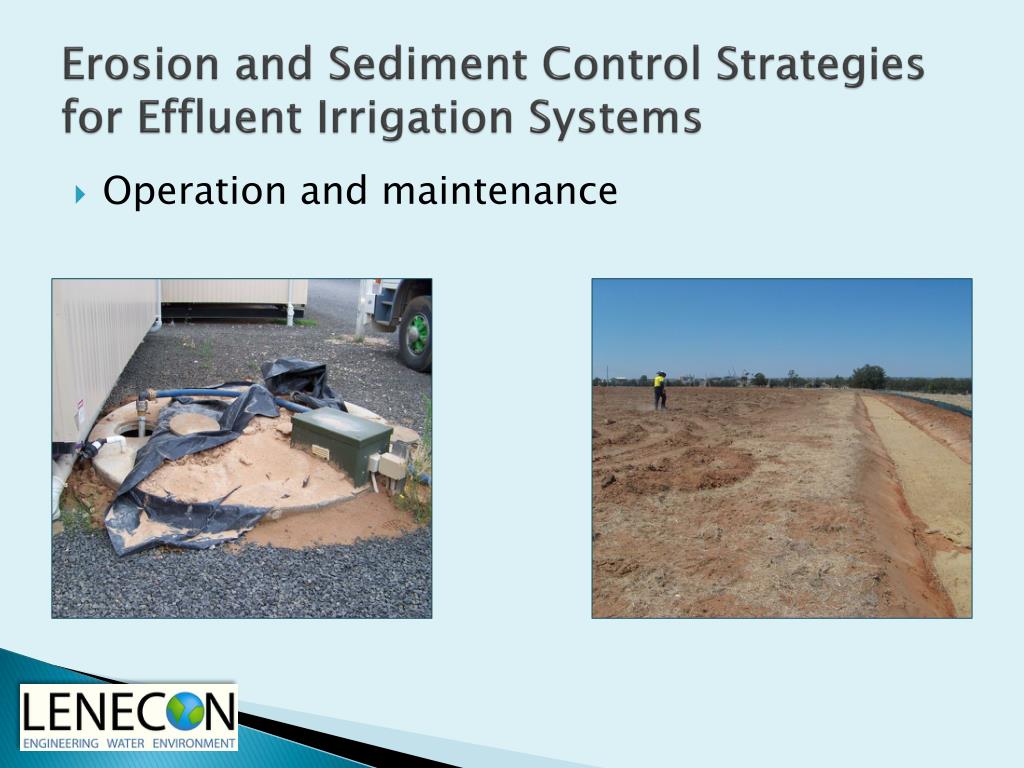 Erosion and Sediment Control Strategies for Effluent Irrigation Systems

Operation and maintenance

LENECON
ENGINEERING WATER ENVIRONMENT